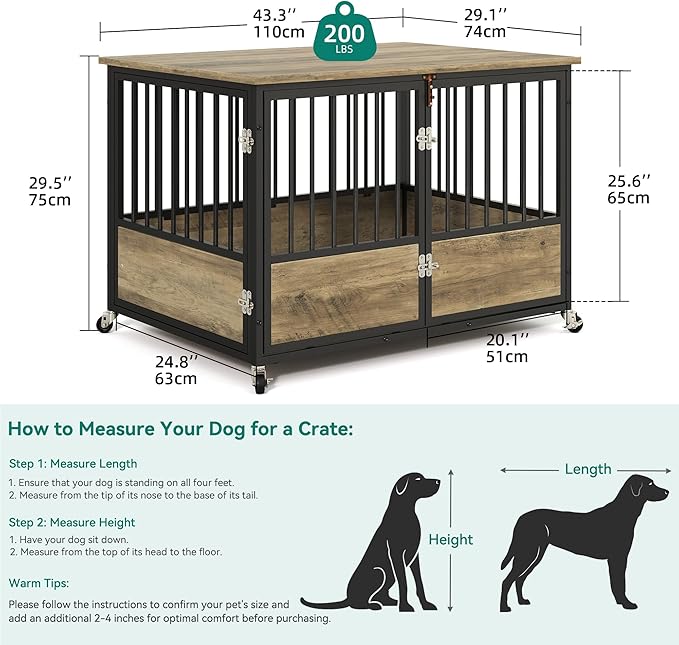 43.3''
110cm

200
LBS

29.1''
74cm

29.5''
75cm

25.6''
65cm

24.8''
63cm

20.1''
51cm

How to Measure Your Dog for a Crate:

Step 1: Measure Length

1. Ensure that your dog is standing on all four feet.
2. Measure from the tip of its nose to the base of its tail.

Step 2: Measure Height

1. Have your dog sit down.
2. Measure from the top of its head to the floor.

Warm Tips:

Please follow the instructions to confirm your pet's size and add an additional 2-4 inches for optimal comfort before purchasing.

Height

Length